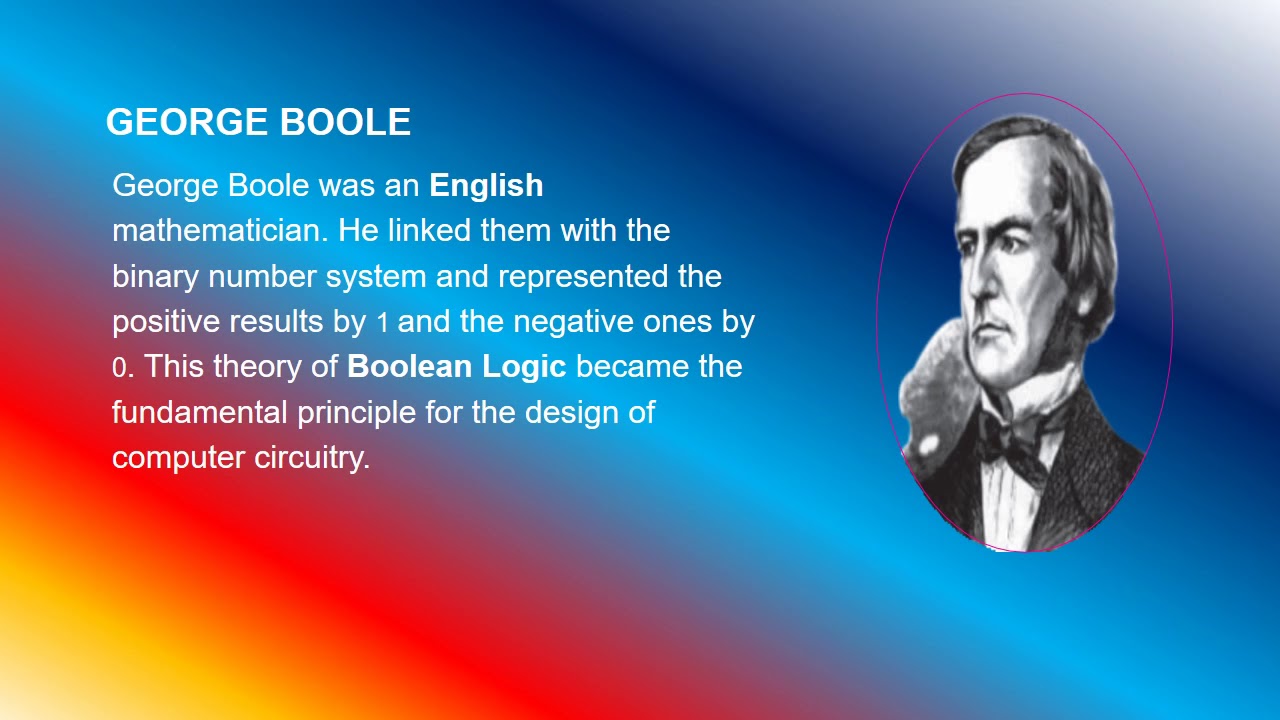 GEORGE BOOLE

George Boole was an English mathematician. He linked them with the binary number system and represented the positive results by 1 and the negative ones by 0. This theory of Boolean Logic became the fundamental principle for the design of computer circuitry.